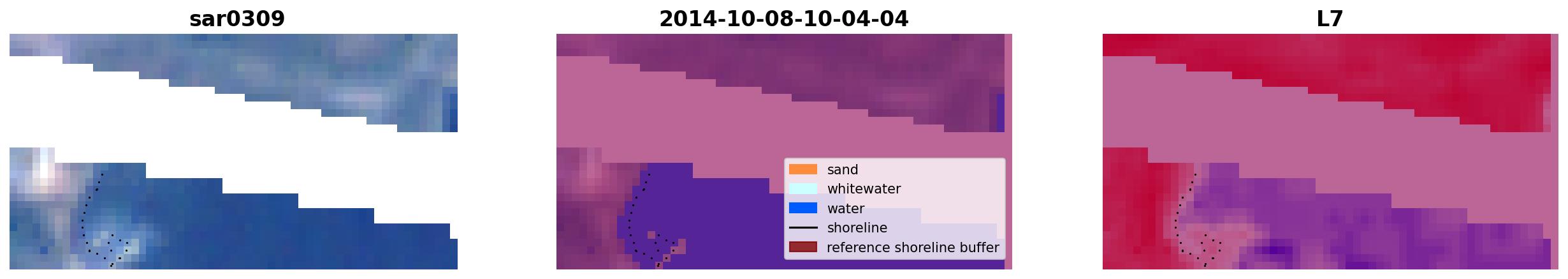 sar0309

2014-10-08-10-04-04

sand
whitewater
water
shoreline
reference shoreline buffer

L7